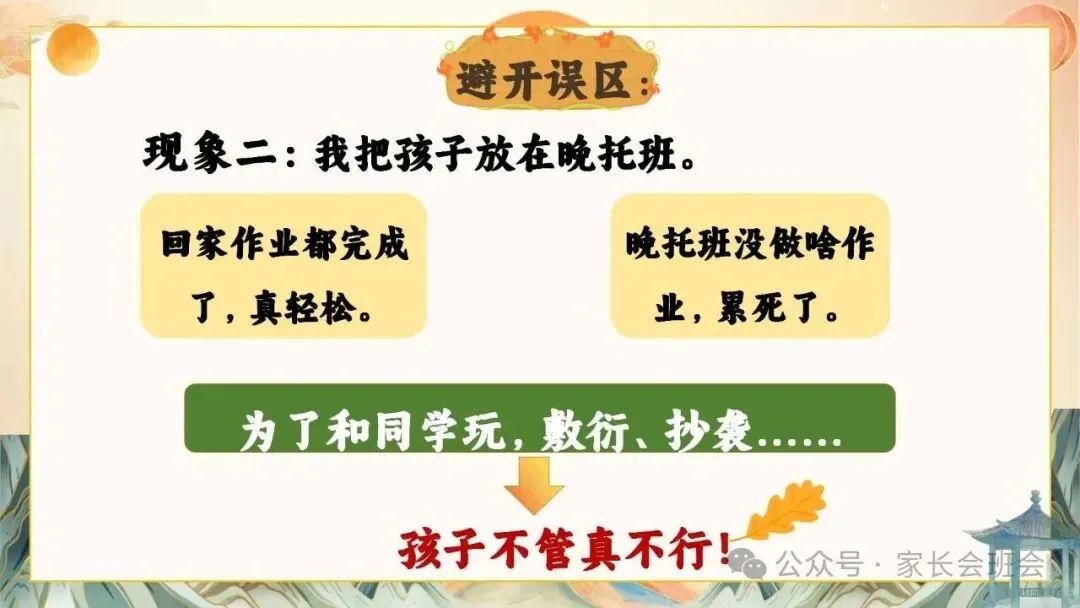 避开误区：

现象二：我把孩子放在晚托班。

回家作业都完成了，真轻松。

晚托班没做啥作业，累死了。

为了和同学玩，敷衍、抄袭……

孩子不管真不行！

公众号 · 家长会班会